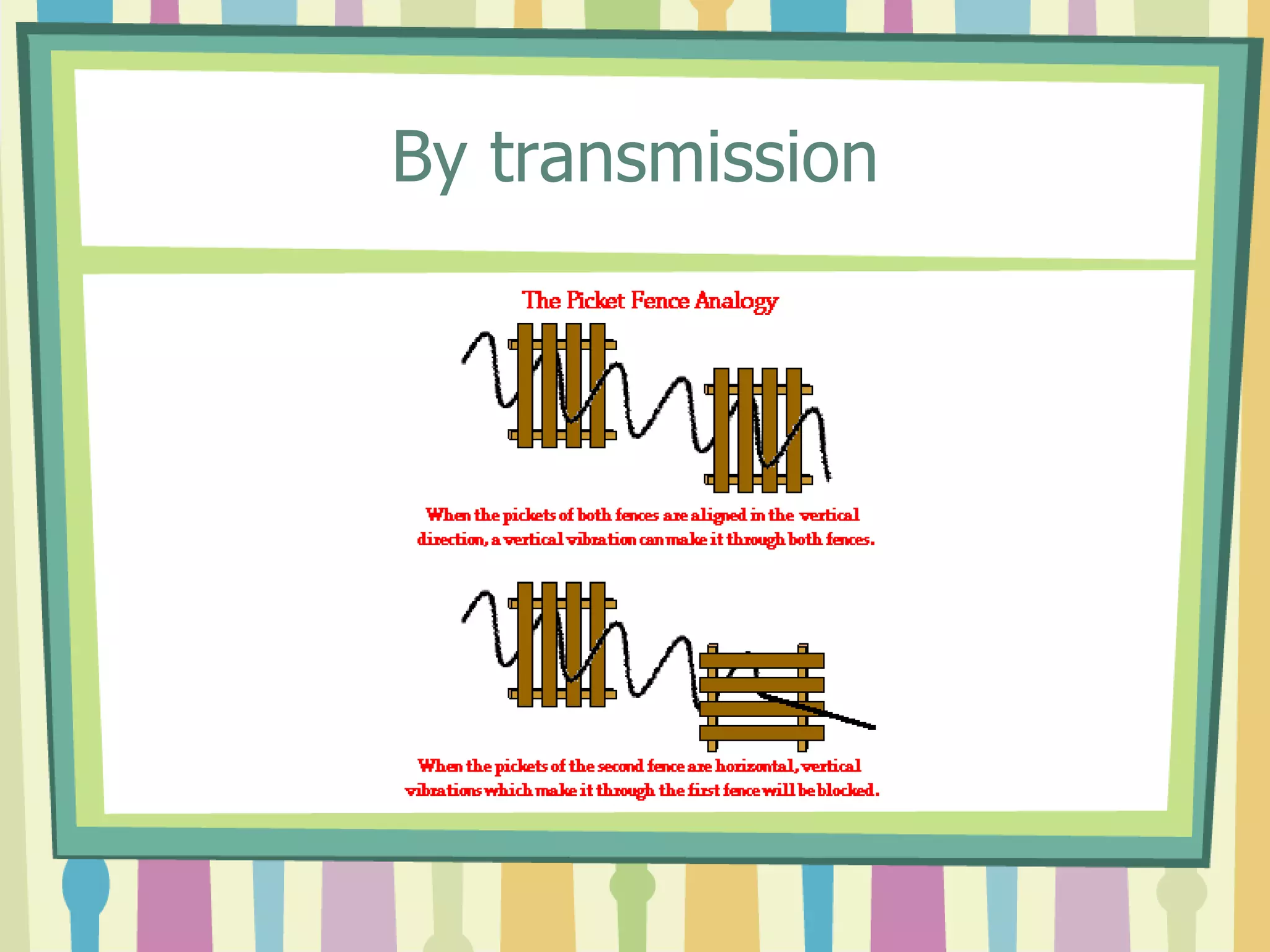 By transmission

The Picket Fence Analogy

When the pickets of both fences are aligned in the vertical direction, a vertical vibration can make it through both fences.

When the pickets of the second fence are horizontal, vertical vibrations which make it through the first fence will be blocked.